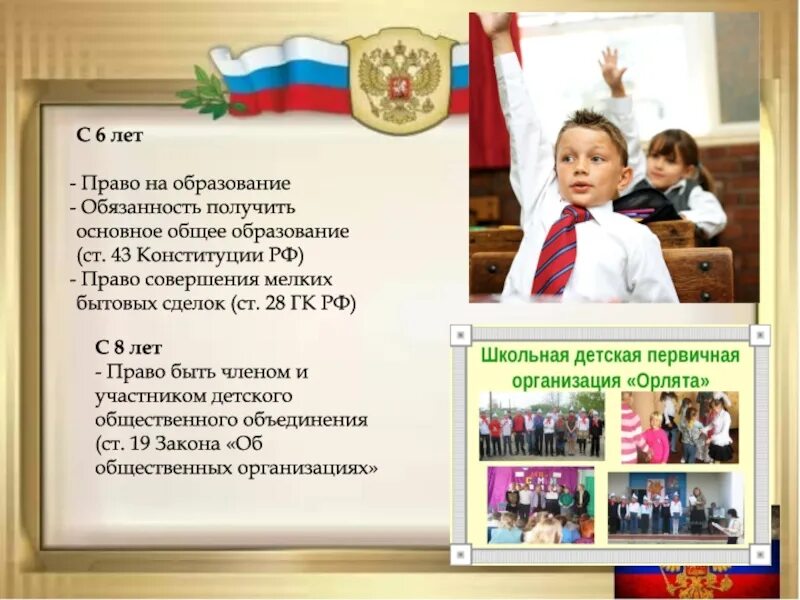 С 6 лет

- Право на образование
- Обязанность получить основное общее образование (ст. 43 Конституции РФ)
- Право совершения мелких бытовых сделок (ст. 28 ГК РФ)

С 8 лет
- Право быть членом и участником детского общественного объединения (ст. 19 Закона «Об общественных организациях»

Школьная детская первичная организация «Орлята»